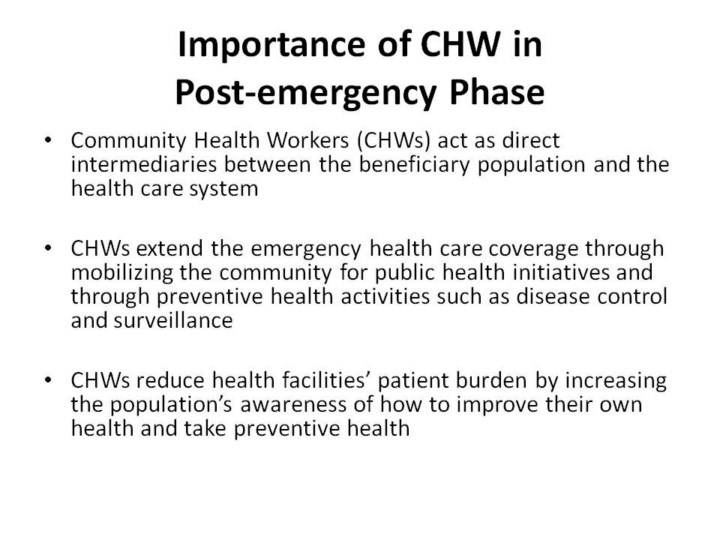 Importance of CHW in Post-emergency Phase

• Community Health Workers (CHWs) act as direct intermediaries between the beneficiary population and the health care system

• CHWs extend the emergency health care coverage through mobilizing the community for public health initiatives and through preventive health activities such as disease control and surveillance

• CHWs reduce health facilities' patient burden by increasing the population's awareness of how to improve their own health and take preventive health